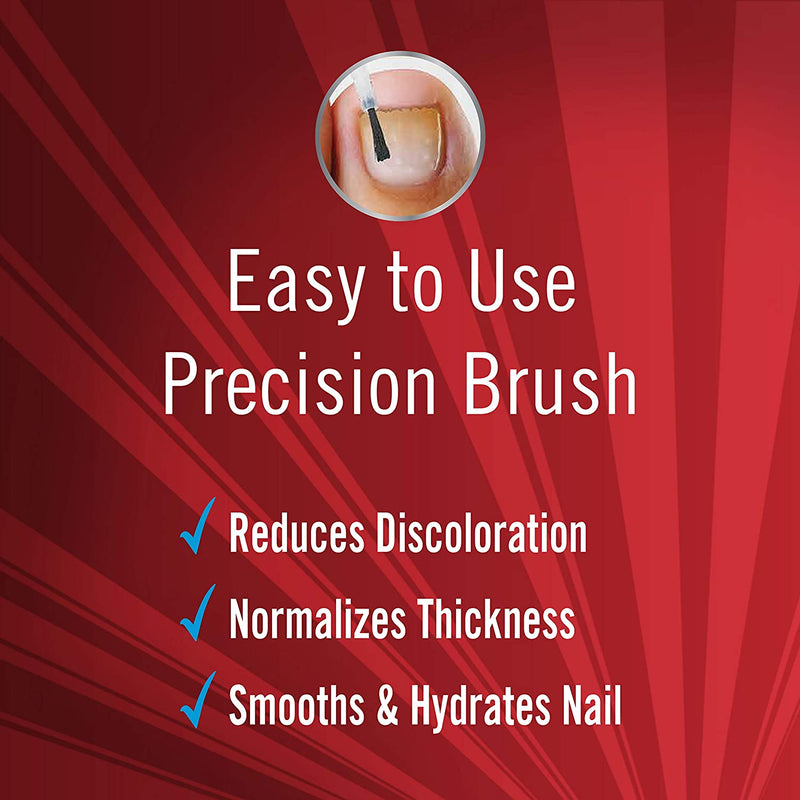 Easy to Use
Precision Brush

✓ Reduces Discoloration
✓ Normalizes Thickness
✓ Smooths & Hydrates Nail